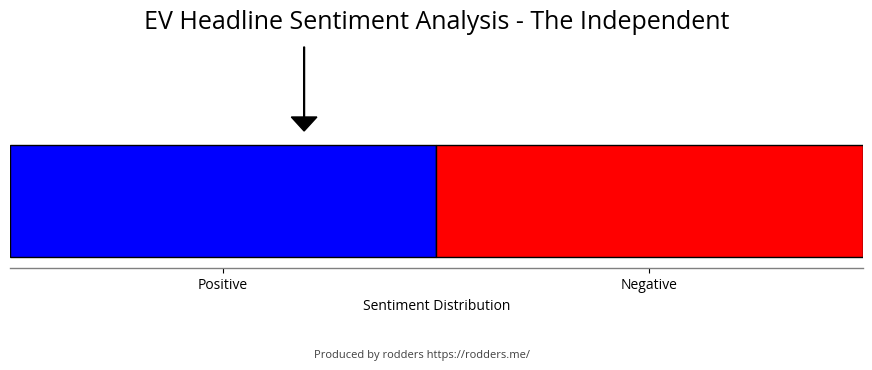 EV Headline Sentiment Analysis - The Independent

Positive

Negative

Sentiment Distribution

Produced by rodders https://rodders.me/